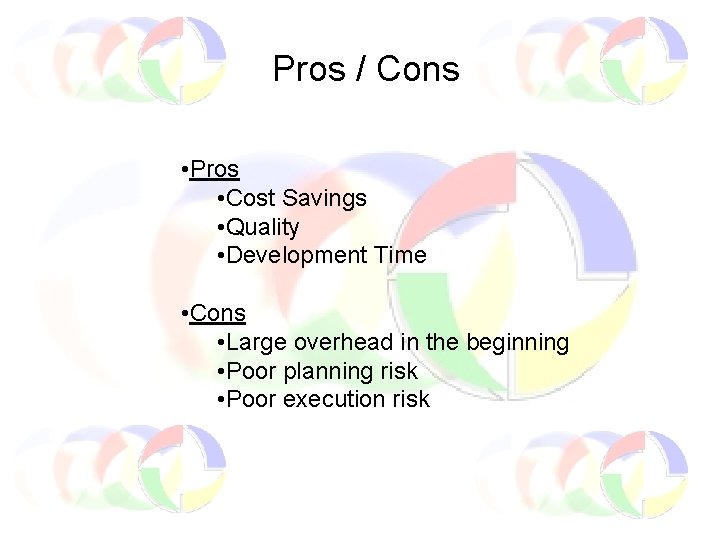 Pros / Cons

•Pros
•Cost Savings
•Quality
•Development Time

•Cons
•Large overhead in the beginning
•Poor planning risk
•Poor execution risk